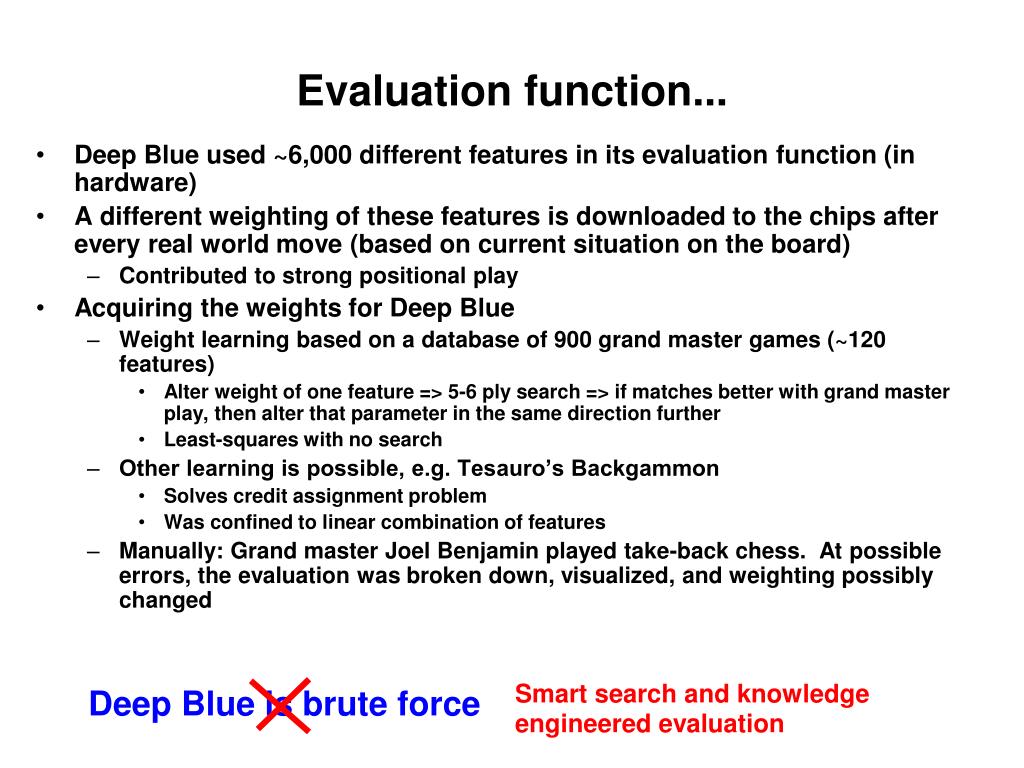 Evaluation function...

• Deep Blue used ~6,000 different features in its evaluation function (in hardware)
• A different weighting of these features is downloaded to the chips after every real world move (based on current situation on the board)
– Contributed to strong positional play
• Acquiring the weights for Deep Blue
– Weight learning based on a database of 900 grand master games (~120 features)
• Alter weight of one feature => 5-6 ply search => if matches better with grand master play, then alter that parameter in the same direction further
• Least-squares with no search
– Other learning is possible, e.g. Tesauro's Backgammon
• Solves credit assignment problem
• Was confined to linear combination of features
– Manually: Grand master Joel Benjamin played take-back chess. At possible errors, the evaluation was broken down, visualized, and weighting possibly changed

Deep Blue is brute force

Smart search and knowledge engineered evaluation